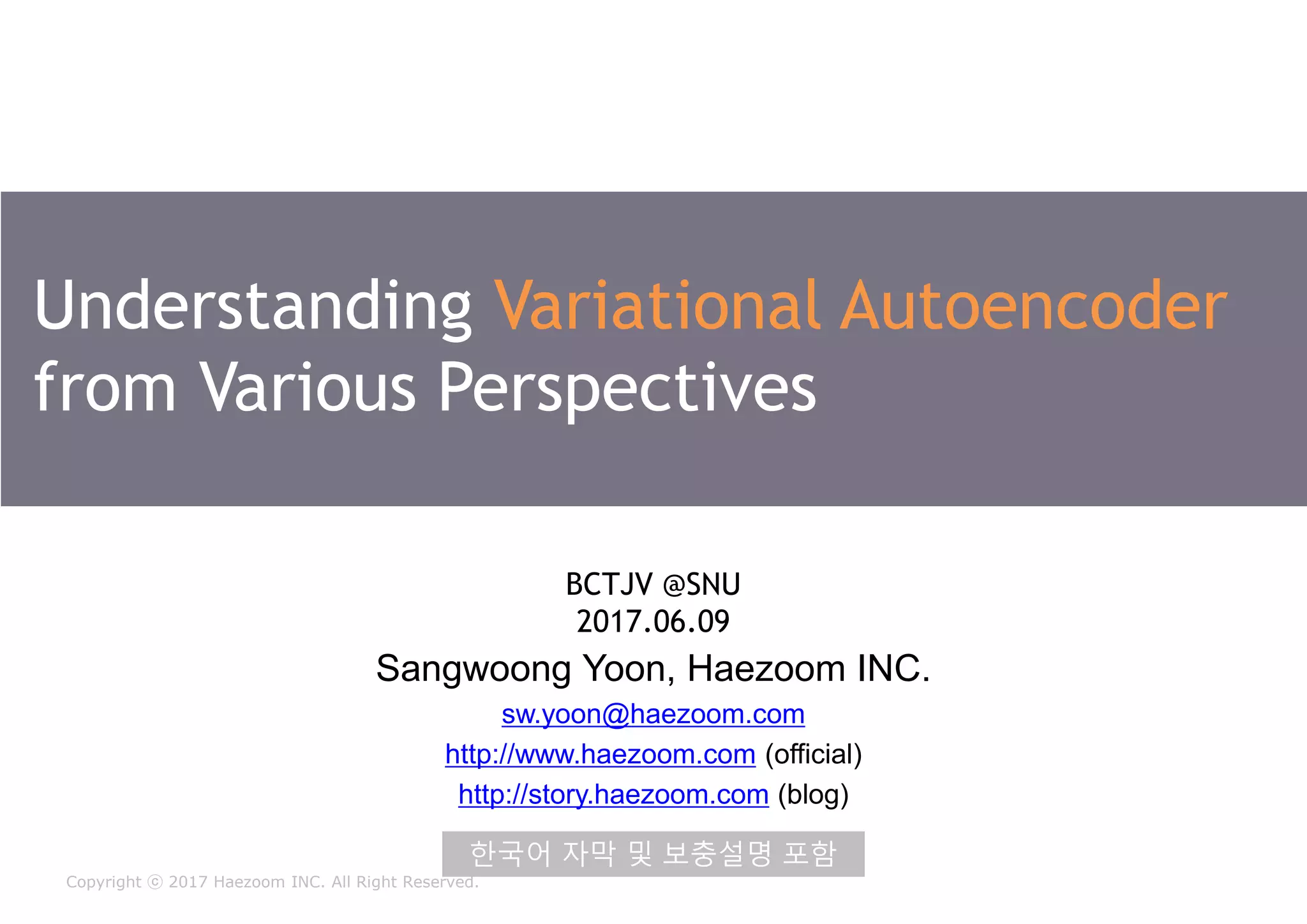 Understanding Variational Autoencoder from Various Perspectives

BCTJV @SNU
2017.06.09

Sangwoong Yoon, Haezoom INC.

sw.yoon@haezoom.com
http://www.haezoom.com (official)
http://story.haezoom.com (blog)

한국어 자막 및 보충설명 포함

Copyright ⓒ 2017 Haezoom INC. All Right Reserved.